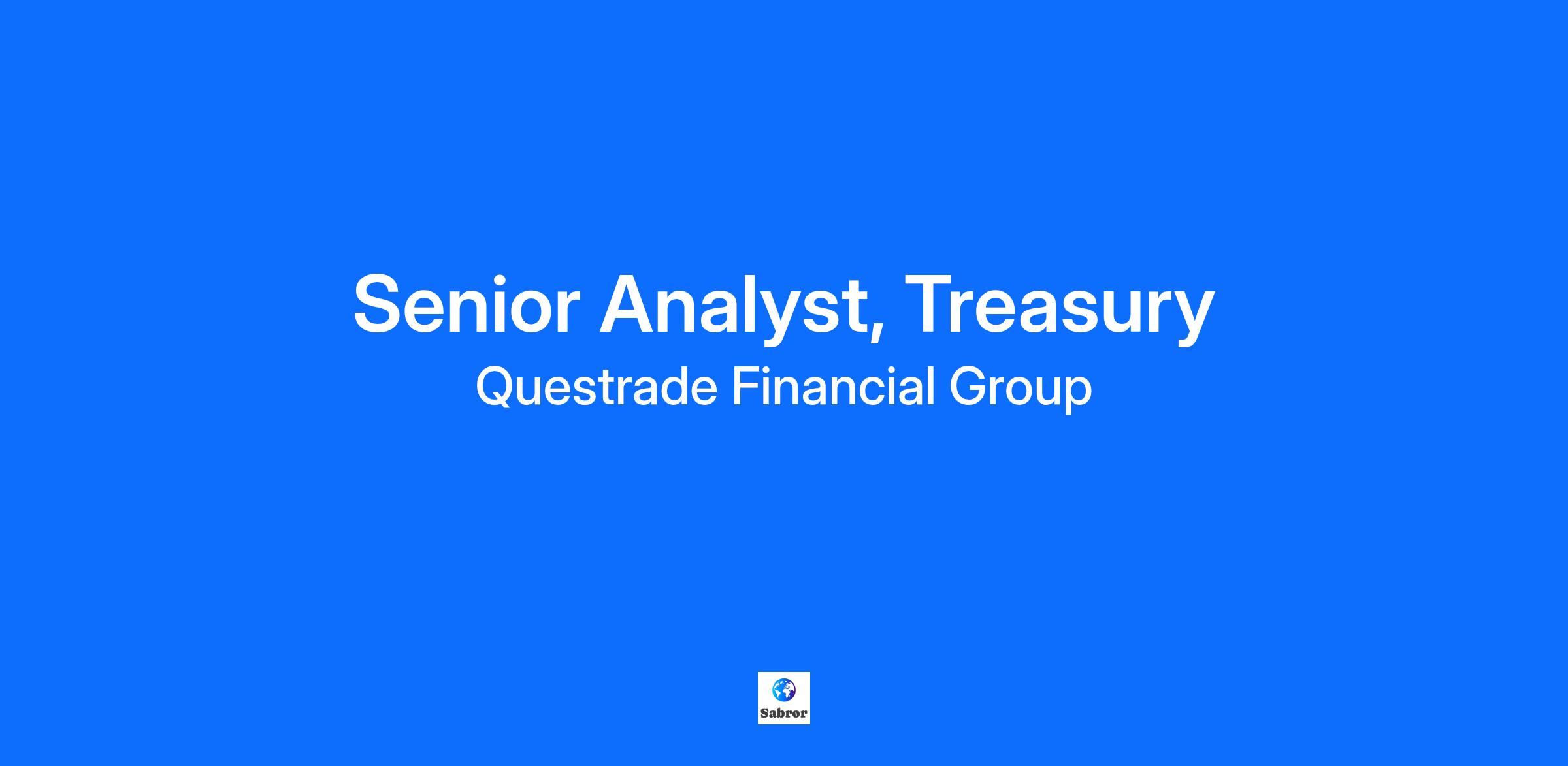 Senior Analyst, Treasury
Questrade Financial Group

Sabror